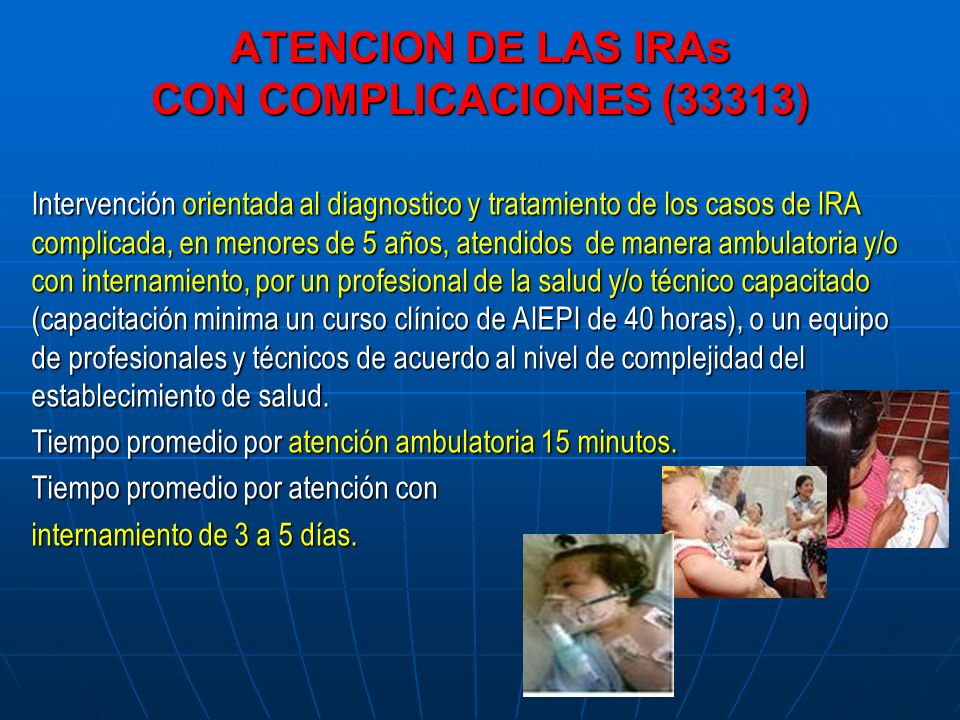 ATENCION DE LAS IRAs
CON COMPLICACIONES (33313)

Intervención orientada al diagnostico y tratamiento de los casos de IRA complicada, en menores de 5 años, atendidos de manera ambulatoria y/o con internamiento, por un profesional de la salud y/o técnico capacitado (capacitación minima un curso clínico de AIEPI de 40 horas), o un equipo de profesionales y técnicos de acuerdo al nivel de complejidad del establecimiento de salud.

Tiempo promedio por atención ambulatoria 15 minutos.

Tiempo promedio por atención con internamiento de 3 a 5 días.